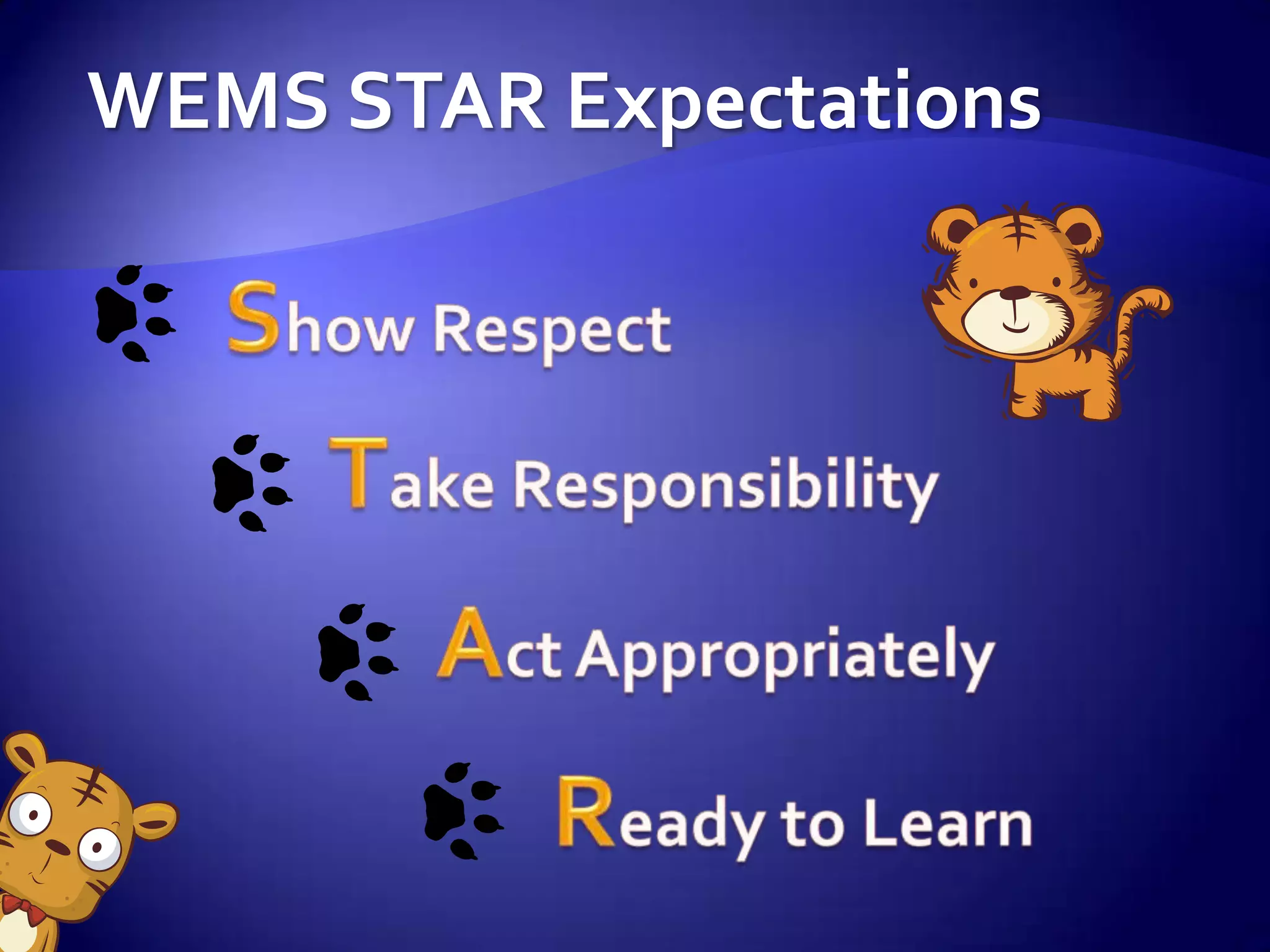 WEMS STAR Expectations

Show Respect

Take Responsibility

Act Appropriately

Ready to Learn